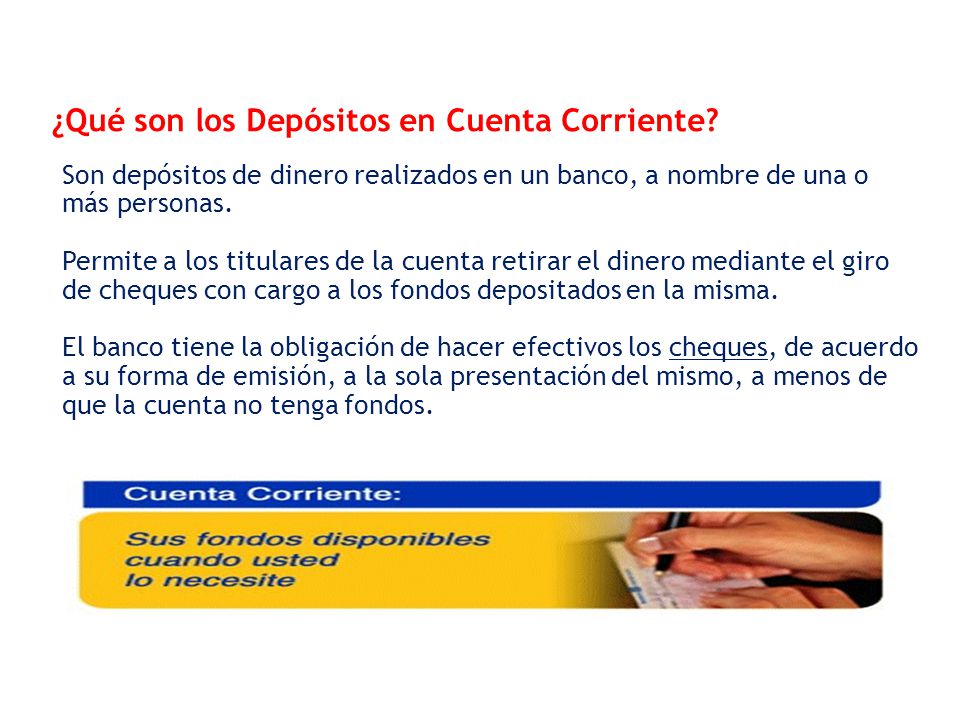 ¿Qué son los Depósitos en Cuenta Corriente?

Son depósitos de dinero realizados en un banco, a nombre de una o más personas.

Permite a los titulares de la cuenta retirar el dinero mediante el giro de cheques con cargo a los fondos depositados en la misma.

El banco tiene la obligación de hacer efectivos los cheques, de acuerdo a su forma de emisión, a la sola presentación del mismo, a menos de que la cuenta no tenga fondos.

Cuenta Corriente:

Sus fondos disponibles cuando usted lo necesite